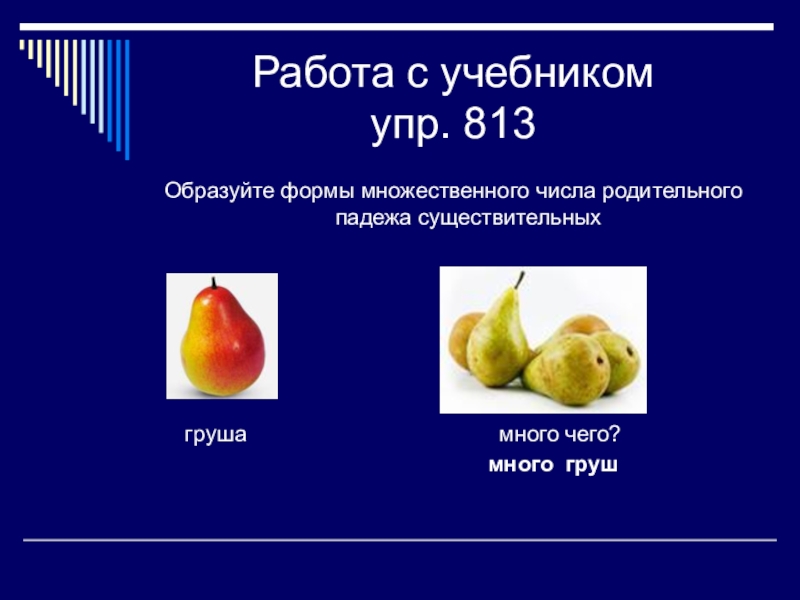 Работа с учебником
упр. 813

Образуйте формы множественного числа родительного падежа существительных

груша

много чего?
много груш